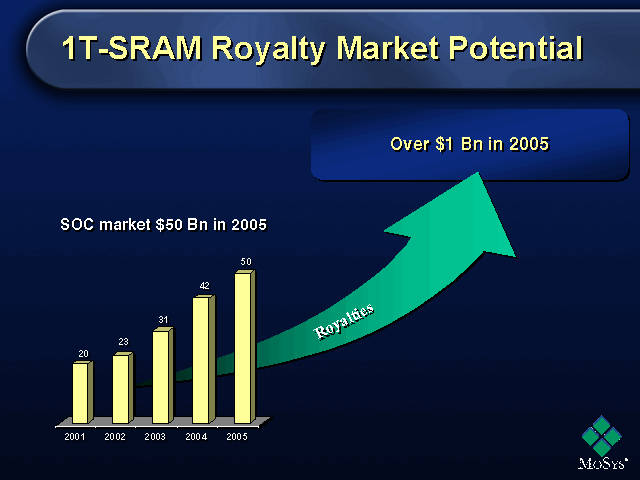 1T-SRAM Royalty Market Potential

Over $1 Bn in 2005

SOC market $50 Bn in 2005

20
23
31
42
50

2001
2002
2003
2004
2005

Royalties

MoSys